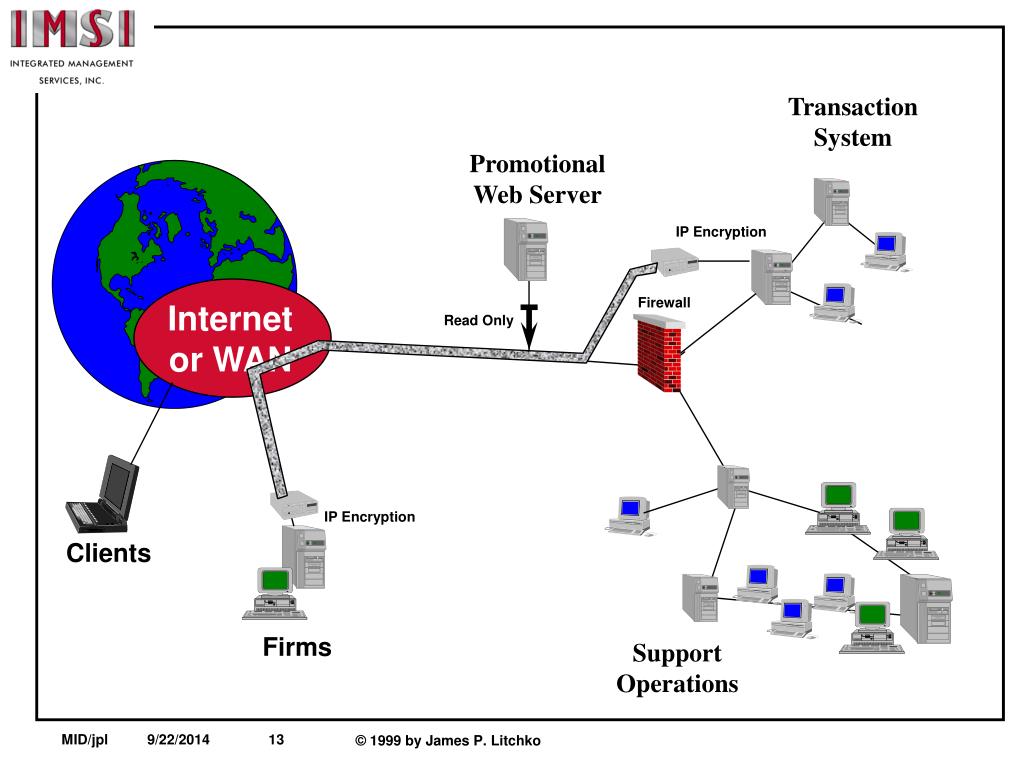 IMSI
INTEGRATED MANAGEMENT SERVICES, INC.

Transaction System

Promotional Web Server

IP Encryption

Firewall

Read Only

Internet or WAN

IP Encryption

Clients

Firms

Support Operations

MID/jpl 9/22/2014 13 © 1999 by James P. Litchko